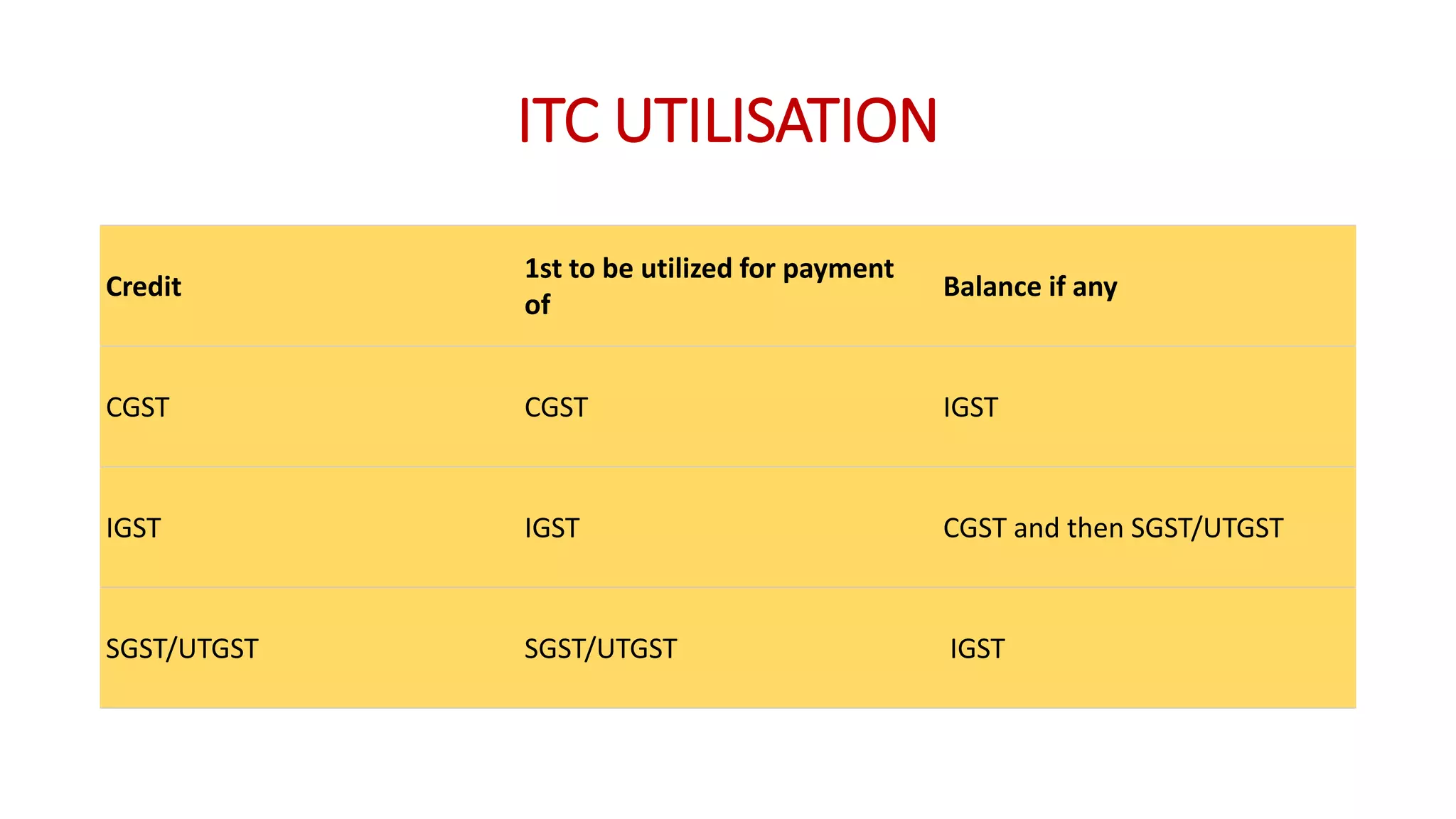 ITC UTILISATION

| Credit | 1st to be utilized for payment of | Balance if any |
|---|---|---|
| CGST | CGST | IGST |
| IGST | IGST | CGST and then SGST/UTGST |
| SGST/UTGST | SGST/UTGST | IGST |